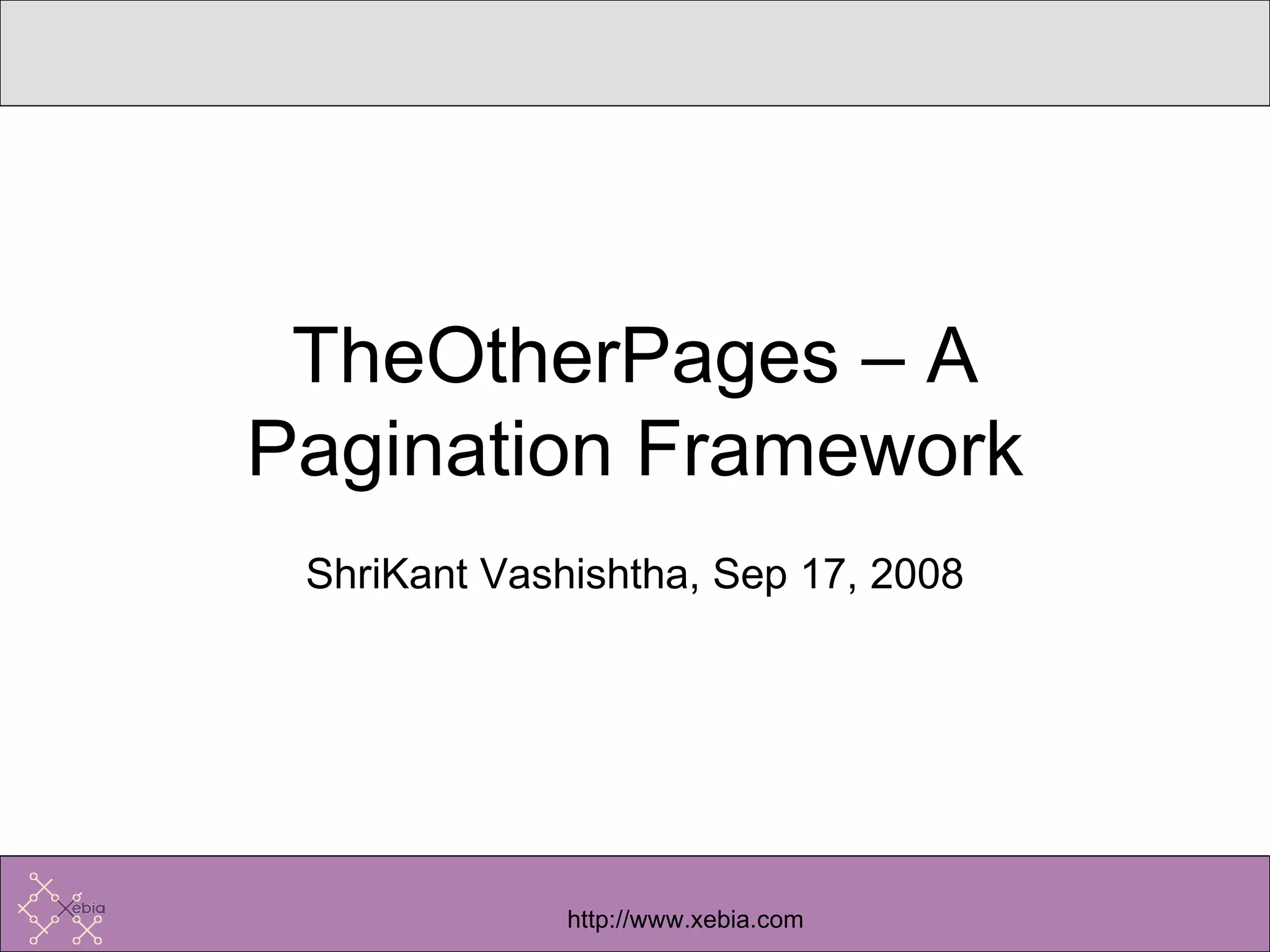 TheOtherPages – A Pagination Framework

ShriKant Vashishtha, Sep 17, 2008

Xebia

http://www.xebia.com